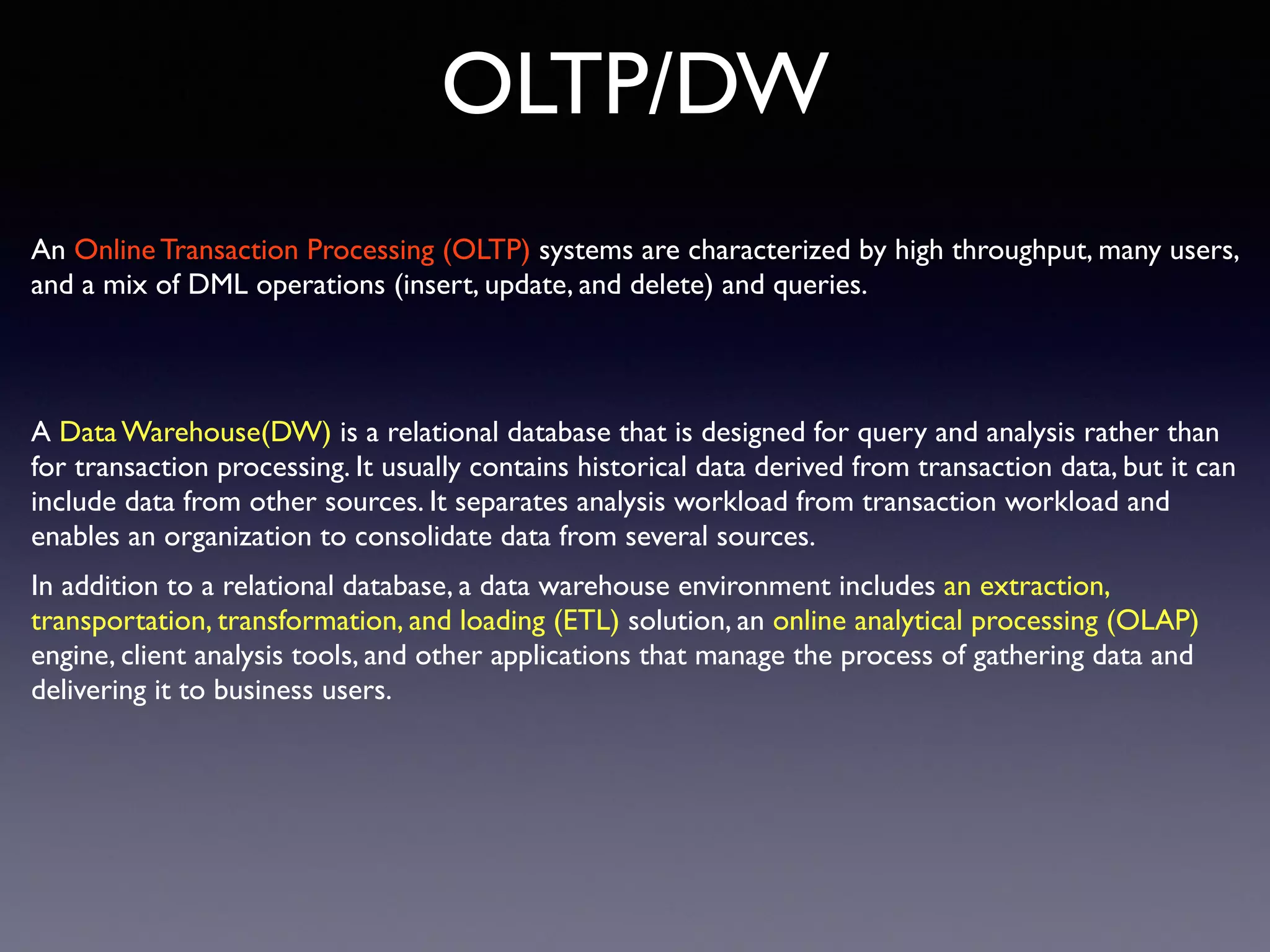 OLTP/DW

An Online Transaction Processing (OLTP) systems are characterized by high throughput, many users, and a mix of DML operations (insert, update, and delete) and queries.

A Data Warehouse(DW) is a relational database that is designed for query and analysis rather than for transaction processing. It usually contains historical data derived from transaction data, but it can include data from other sources. It separates analysis workload from transaction workload and enables an organization to consolidate data from several sources.

In addition to a relational database, a data warehouse environment includes an extraction, transportation, transformation, and loading (ETL) solution, an online analytical processing (OLAP) engine, client analysis tools, and other applications that manage the process of gathering data and delivering it to business users.